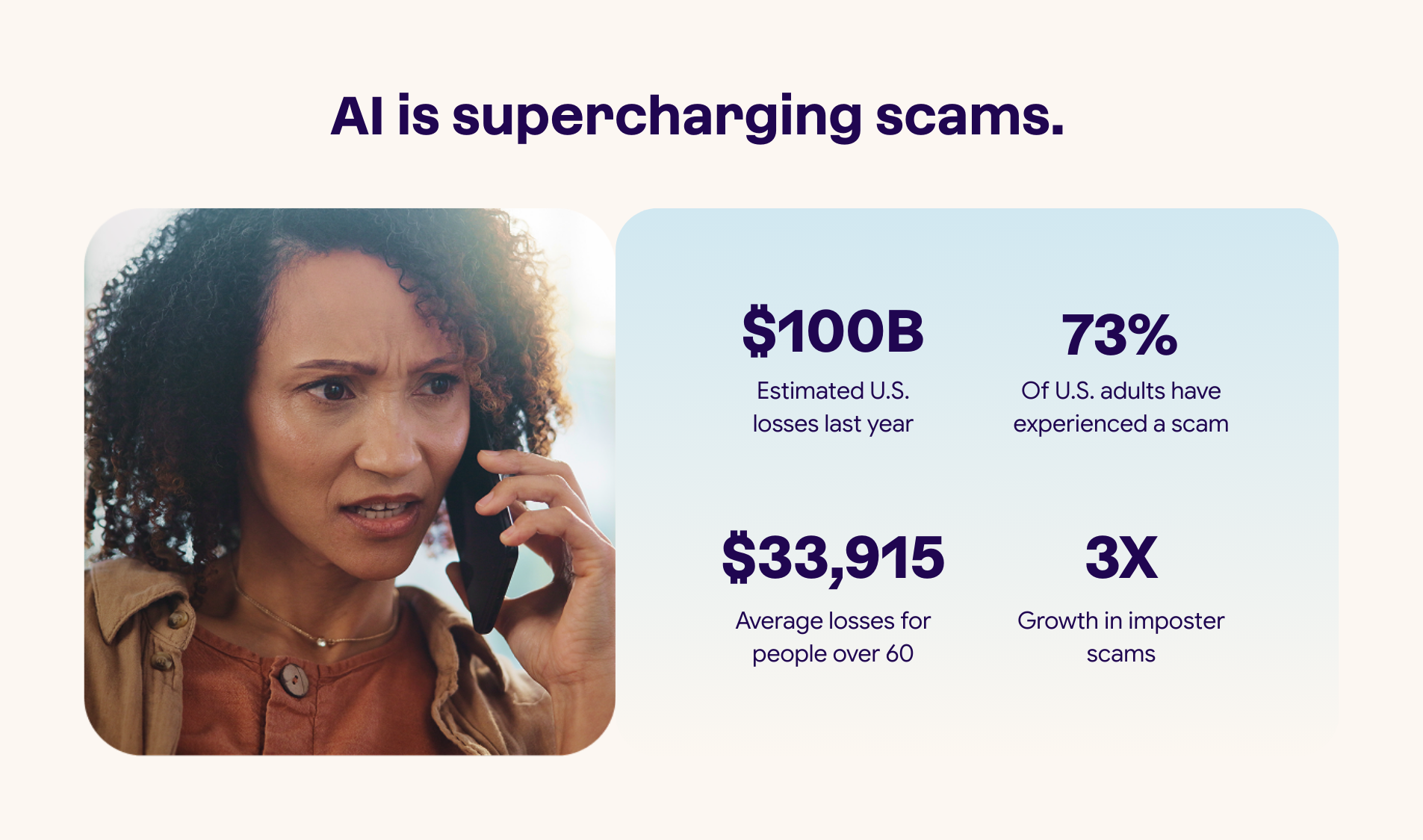 AI is supercharging scams.

$100B
Estimated U.S. losses last year

73%
Of U.S. adults have experienced a scam

$33,915
Average losses for people over 60

3X
Growth in imposter scams